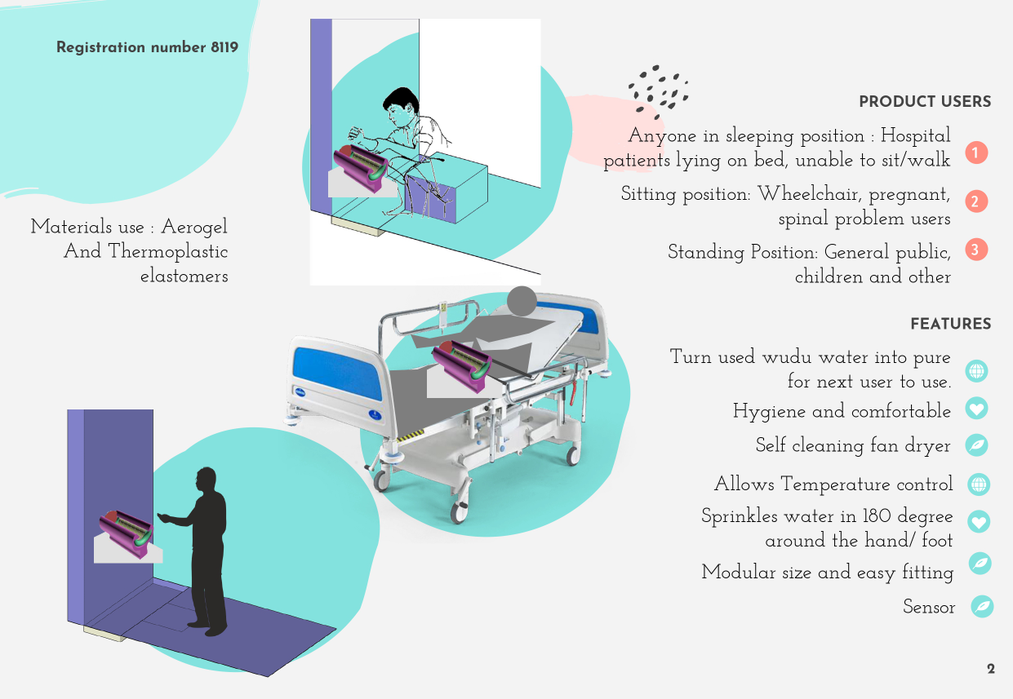 Registration number 8119

Materials use : Aerogel And Thermoplastic elastomers

PRODUCT USERS

Anyone in sleeping position : Hospital patients lying on bed, unable to sit/walk 1

Sitting position: Wheelchair, pregnant, spinal problem users 2

Standing Position: General public, children and other 3

FEATURES

Turn used wudu water into pure for next user to use.

Hygiene and comfortable

Self cleaning fan dryer

Allows Temperature control

Sprinkles water in 180 degree around the hand/ foot

Modular size and easy fitting

Sensor

2